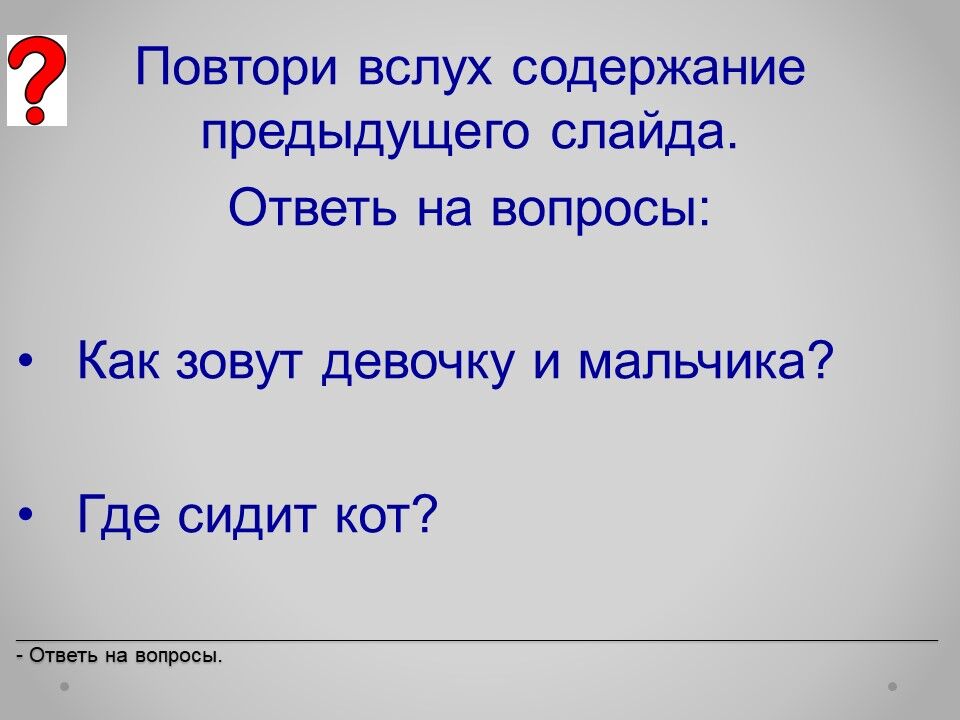 ?

Повтори вслух содержание предыдущего слайда.

Ответь на вопросы:

• Как зовут девочку и мальчика?

• Где сидит кот?

- Ответь на вопросы.